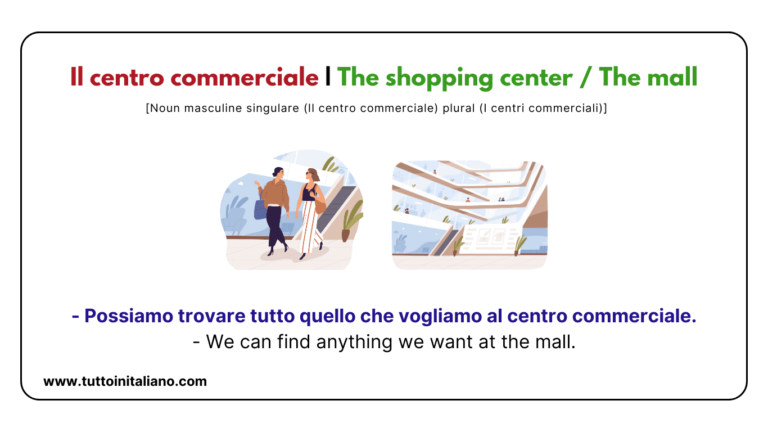 Il centro commerciale | The shopping center / The mall

[Noun masculine singulare (Il centro commerciale) plural (I centri commerciali)]

- Possiamo trovare tutto quello che vogliamo al centro commerciale.
- We can find anything we want at the mall.

www.tuttoinitaliano.com